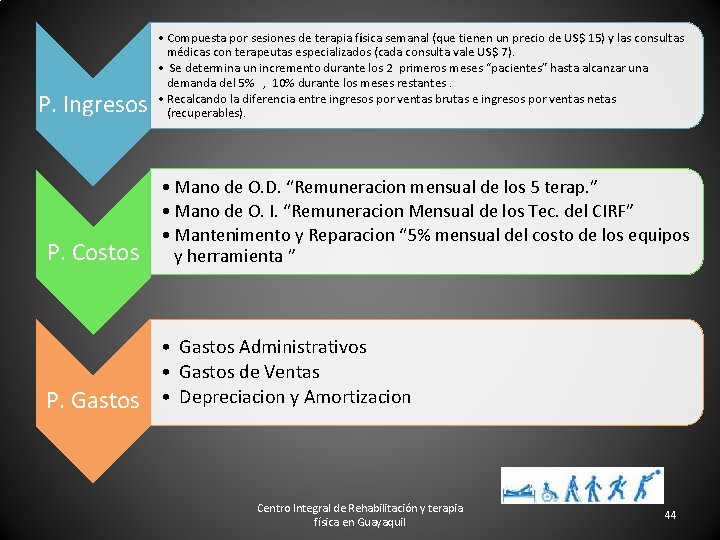 P. Ingresos

• Compuesta por sesiones de terapia física semanal (que tienen un precio de US$ 15) y las consultas médicas con terapeutas especializados (cada consulta vale US$ 7).
• Se determina un incremento durante los 2 primeros meses "pacientes" hasta alcanzar una demanda del 5% , 10% durante los meses restantes .
• Recalcando la diferencia entre ingresos por ventas brutas e ingresos por ventas netas (recuperables).

P. Costos

• Mano de O.D. "Remuneracion mensual de los 5 terap."
• Mano de O. I. "Remuneracion Mensual de los Tec. del CIRF"
• Mantenimento y Reparacion "5% mensual del costo de los equipos y herramienta "

P. Gastos

• Gastos Administrativos
• Gastos de Ventas
• Depreciacion y Amortizacion

Centro Integral de Rehabilitación y terapia física en Guayaquil

44